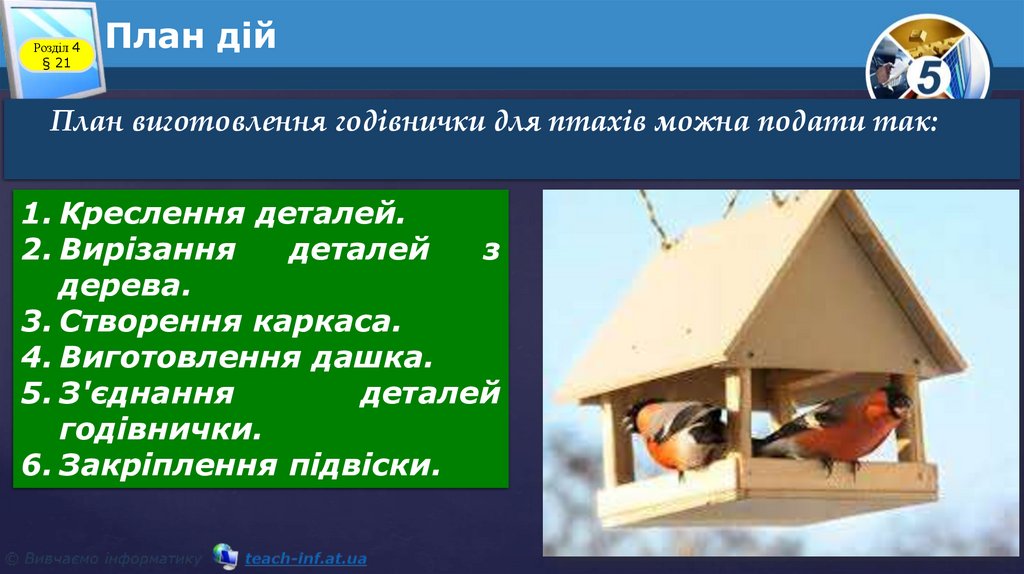 Розділ 4
§ 21

План дій

5

План виготовлення годівнички для птахів можна подати так:

1. Креслення деталей.
2. Вирізання деталей з дерева.
3. Створення каркаса.
4. Виготовлення дашка.
5. З'єднання деталей годівнички.
6. Закріплення підвіски.

© Вивчаємо інформатику teach-inf.at.ua